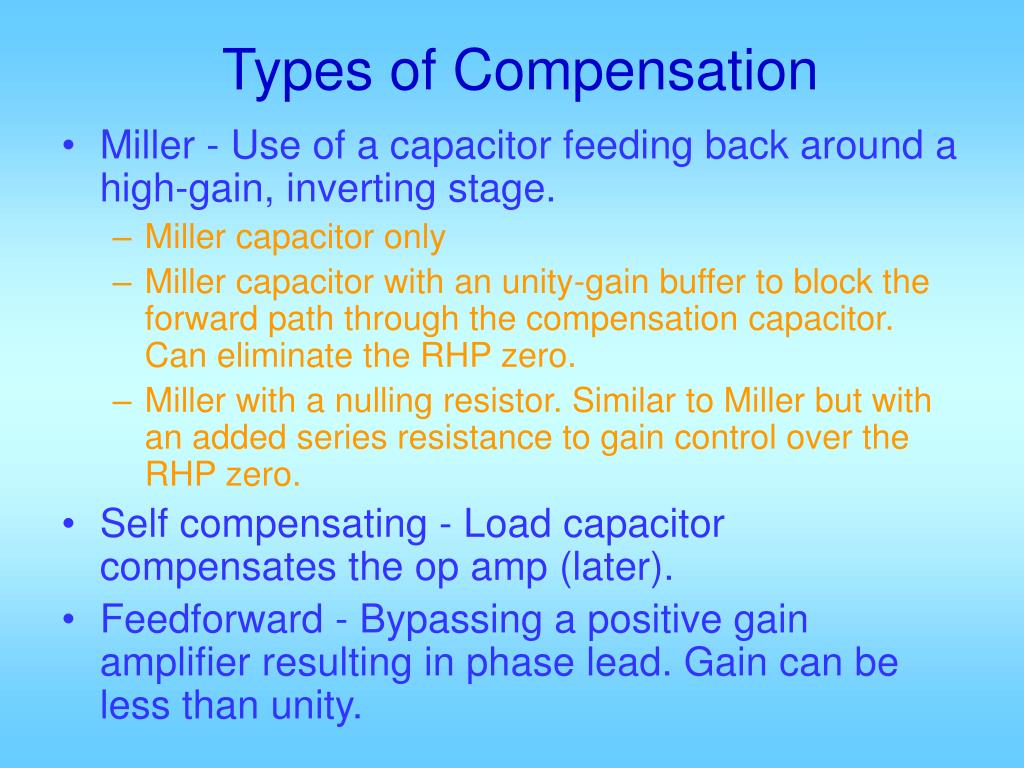 Types of Compensation

• Miller - Use of a capacitor feeding back around a high-gain, inverting stage.
– Miller capacitor only
– Miller capacitor with an unity-gain buffer to block the forward path through the compensation capacitor. Can eliminate the RHP zero.
– Miller with a nulling resistor. Similar to Miller but with an added series resistance to gain control over the RHP zero.
• Self compensating - Load capacitor compensates the op amp (later).
• Feedforward - Bypassing a positive gain amplifier resulting in phase lead. Gain can be less than unity.